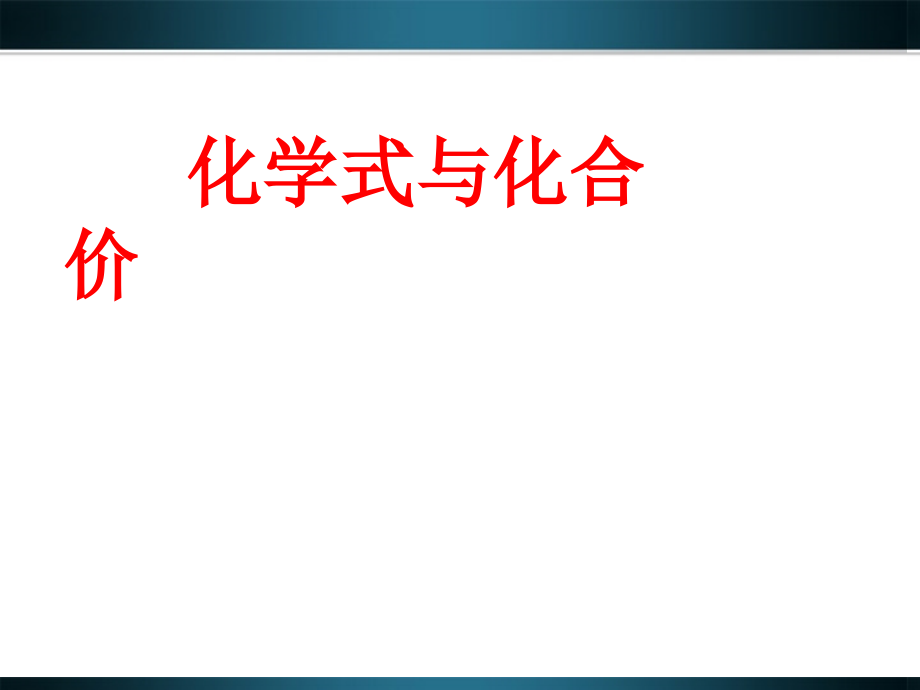 化学式与化合价